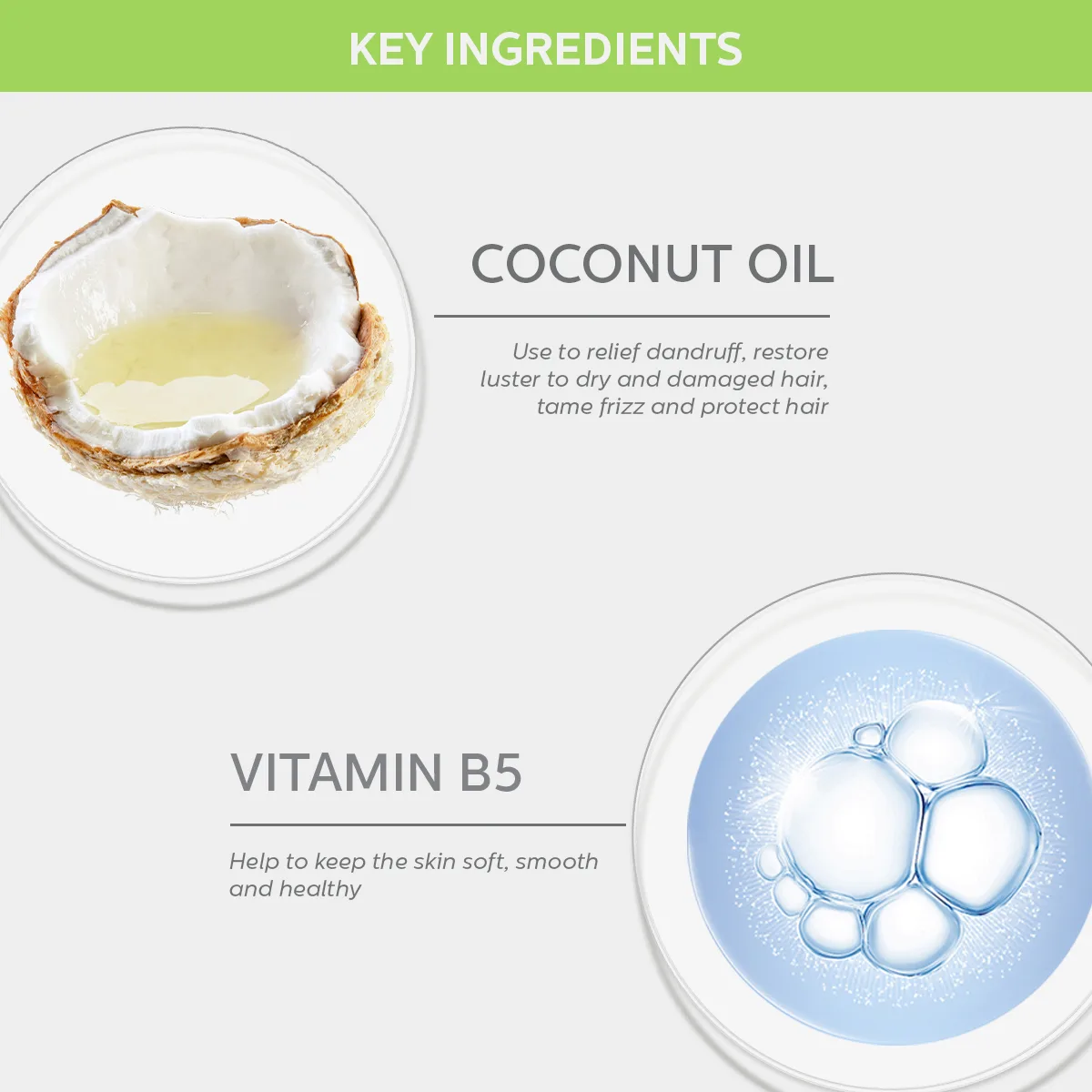 KEY INGREDIENTS

COCONUT OIL

Use to relief dandruff, restore luster to dry and damaged hair, tame frizz and protect hair

VITAMIN B5

Help to keep the skin soft, smooth and healthy